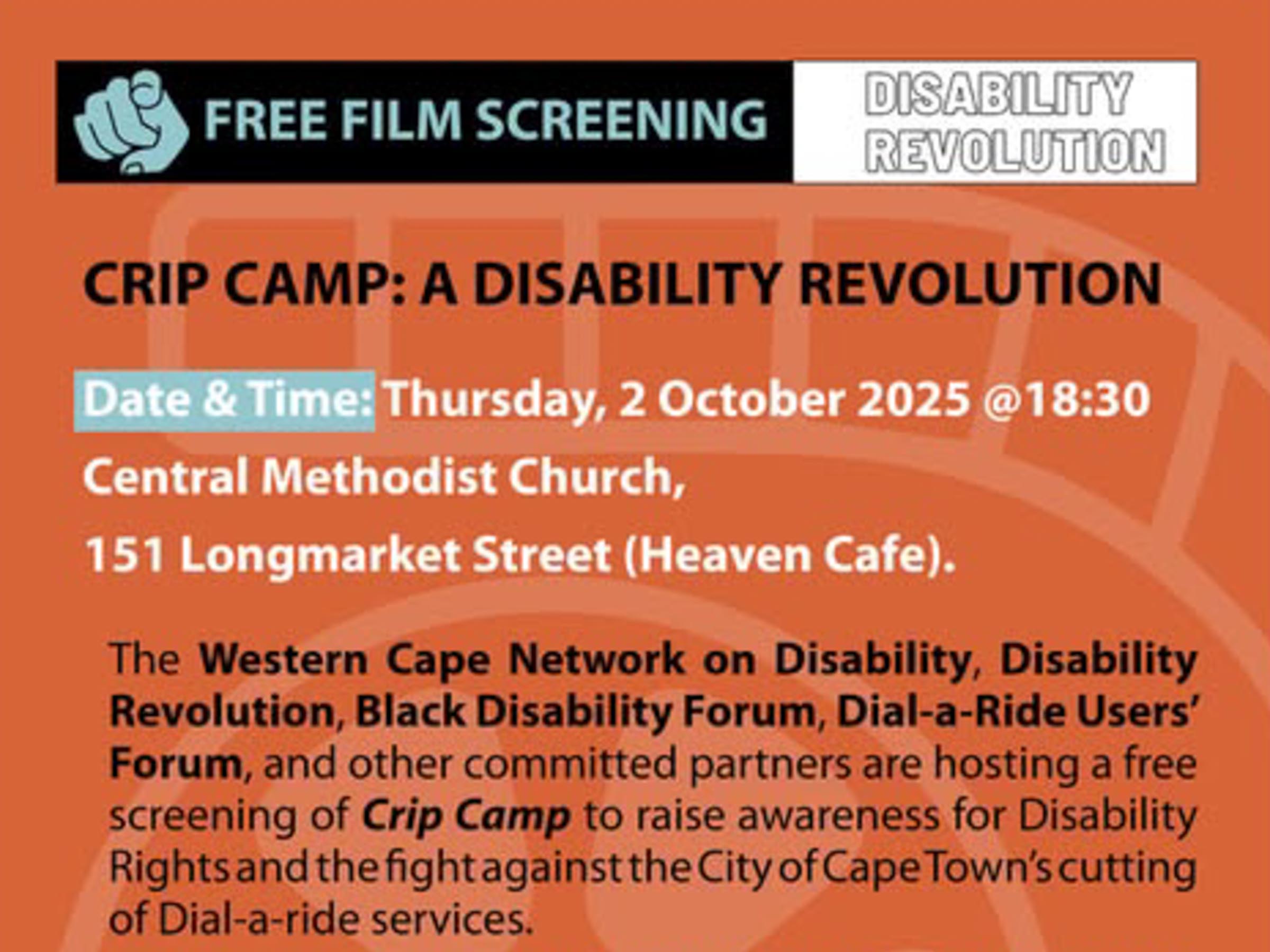 FREE FILM SCREENING

DISABILITY REVOLUTION

CRIP CAMP: A DISABILITY REVOLUTION

Date & Time: Thursday, 2 October 2025 @18:30

Central Methodist Church,

151 Longmarket Street (Heaven Cafe).

The Western Cape Network on Disability, Disability Revolution, Black Disability Forum, Dial-a-Ride Users' Forum, and other committed partners are hosting a free screening of Crip Camp to raise awareness for Disability Rights and the fight against the City of Cape Town's cutting of Dial-a-ride services.